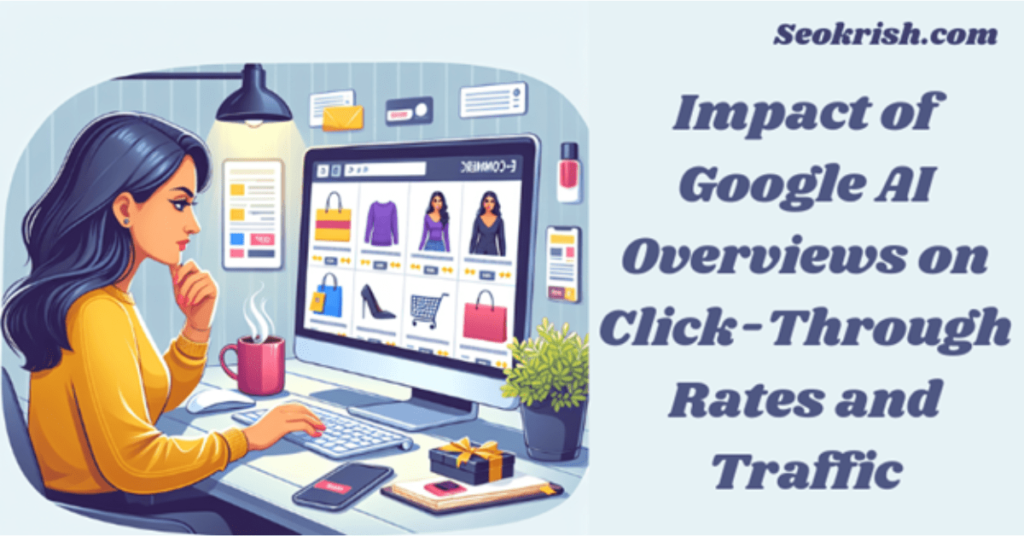 Seokrish.com

Impact of Google AI Overviews on Click-Through Rates and Traffic

E-COMMERC